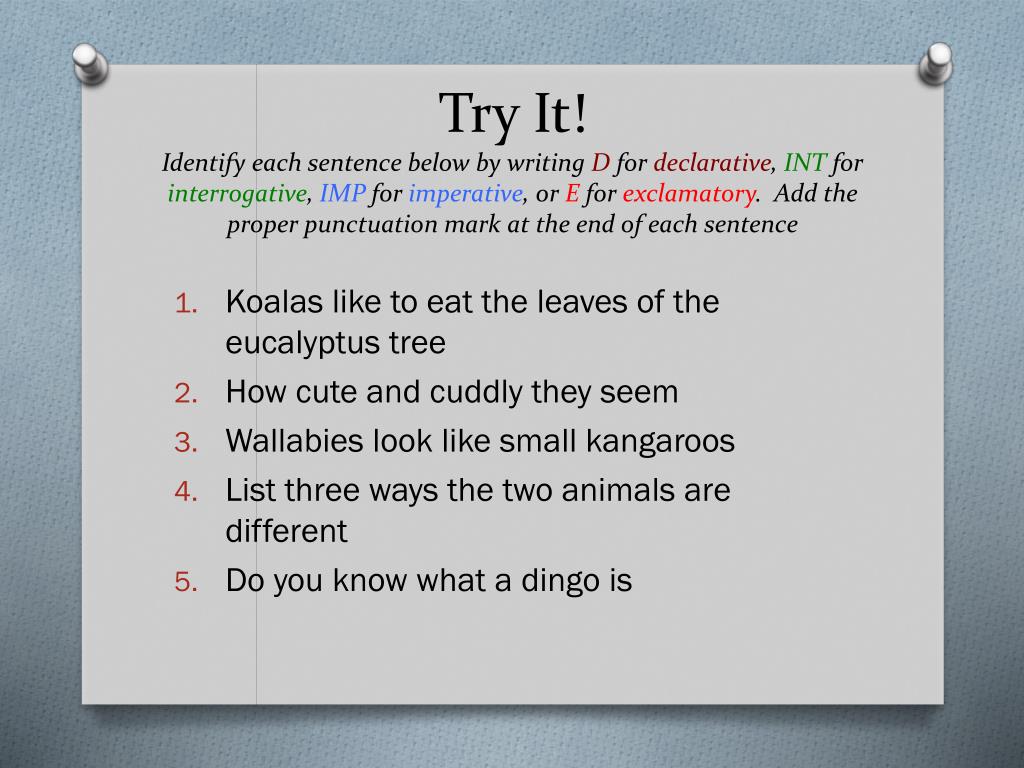 Try It!
Identify each sentence below by writing D for declarative, INT for interrogative, IMP for imperative, or E for exclamatory. Add the proper punctuation mark at the end of each sentence

1. Koalas like to eat the leaves of the eucalyptus tree
2. How cute and cuddly they seem
3. Wallabies look like small kangaroos
4. List three ways the two animals are different
5. Do you know what a dingo is